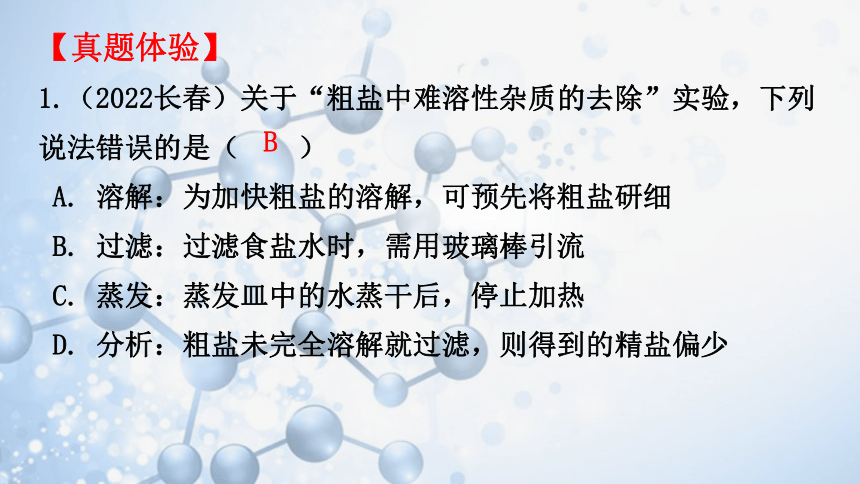 【真题体验】

1.（2022长春）关于“粗盐中难溶性杂质的去除”实验，下列说法错误的是（ B ）

A. 溶解：为加快粗盐的溶解，可预先将粗盐研细

B. 过滤：过滤食盐水时，需用玻璃棒引流

C. 蒸发：蒸发皿中的水蒸干后，停止加热

D. 分析：粗盐未完全溶解就过滤，则得到的精盐偏少